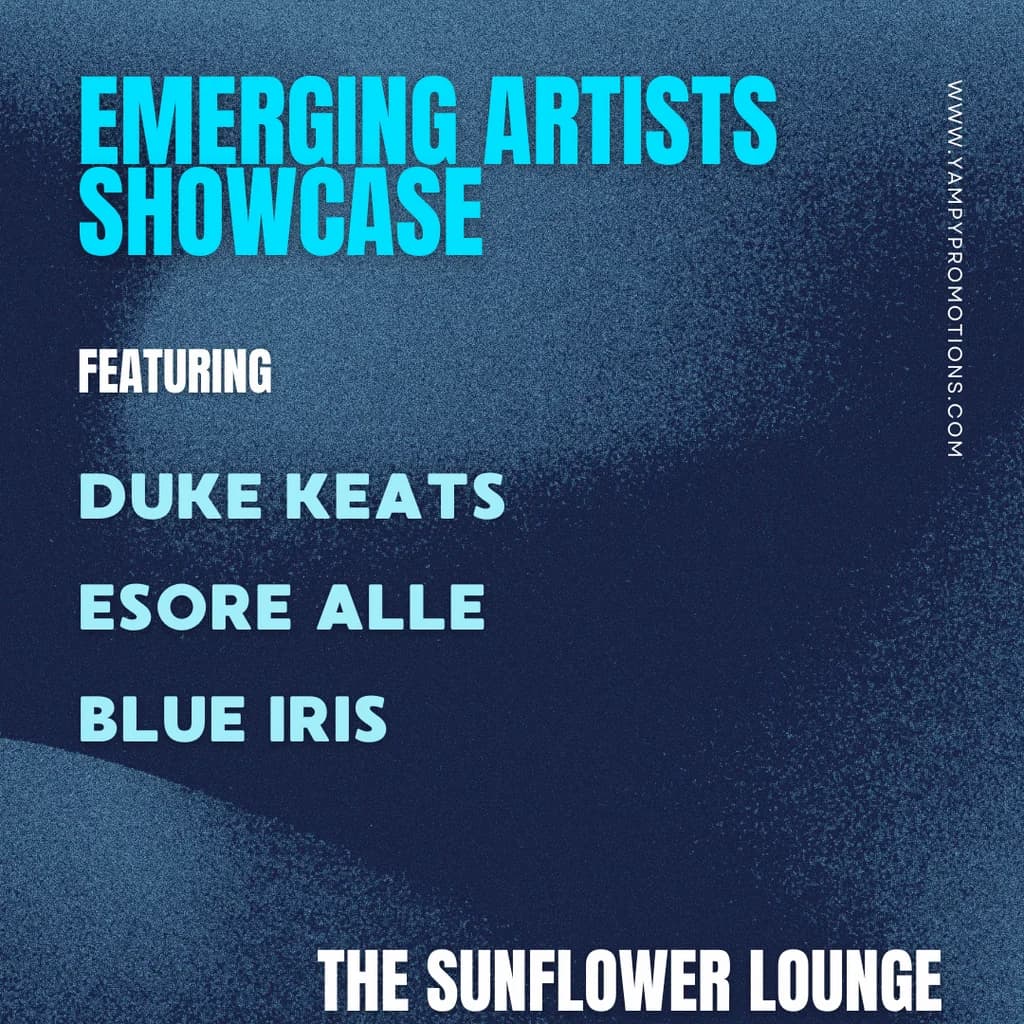 EMERGING ARTISTS SHOWCASE

WWW.YAMPYPROMOTIONS.COM

FEATURING

DUKE KEATS

ESORE ALLE

BLUE IRIS

THE SUNFLOWER LOUNGE